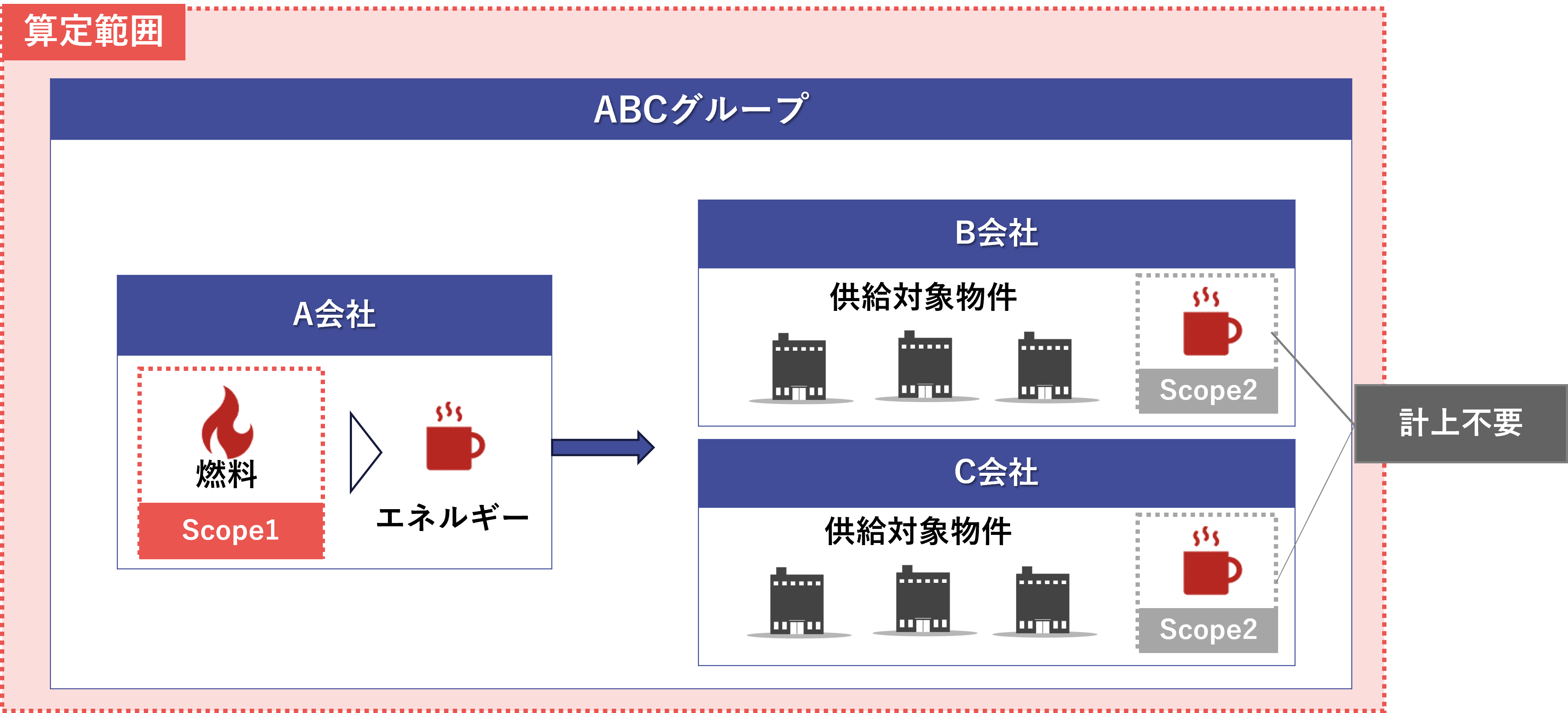 算定範囲

ABCグループ

A会社

燃料

Scope1

エネルギー

B会社

供給対象物件

Scope2

C会社

供給対象物件

Scope2

計上不要